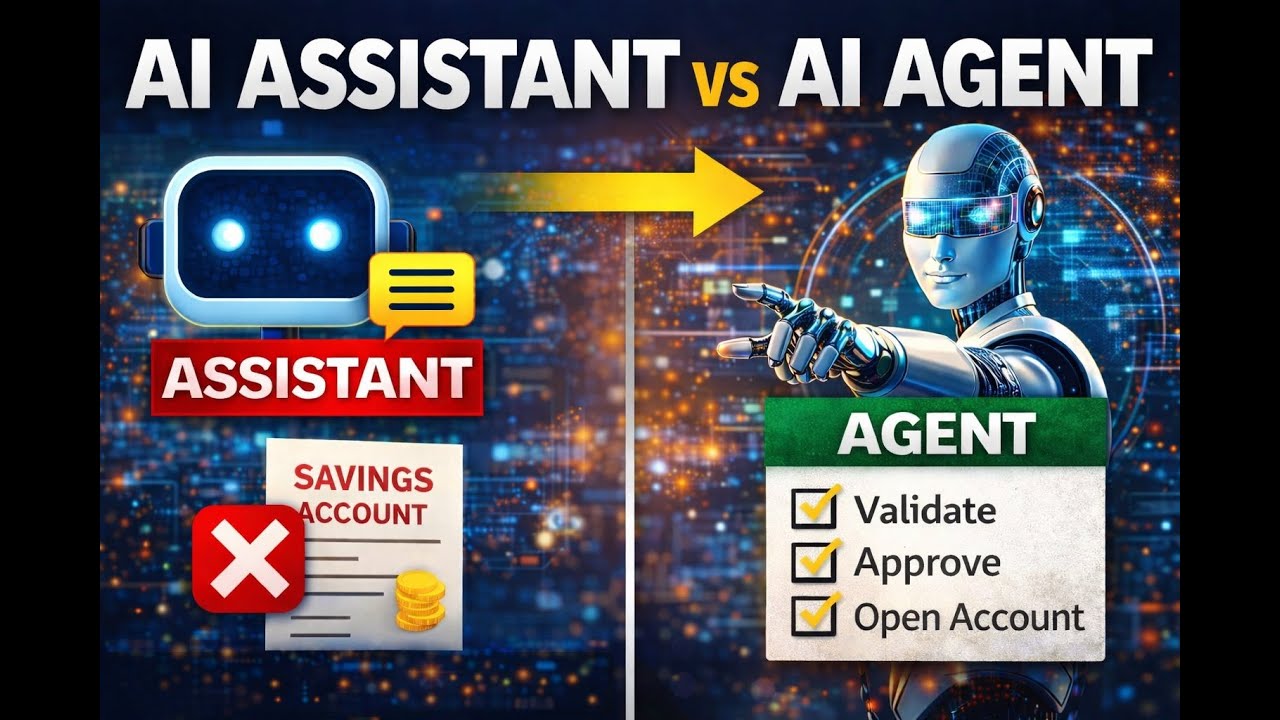 AI ASSISTANT vs AI AGENT

ASSISTANT

SAVINGS ACCOUNT

AGENT

Validate
Approve
Open Account